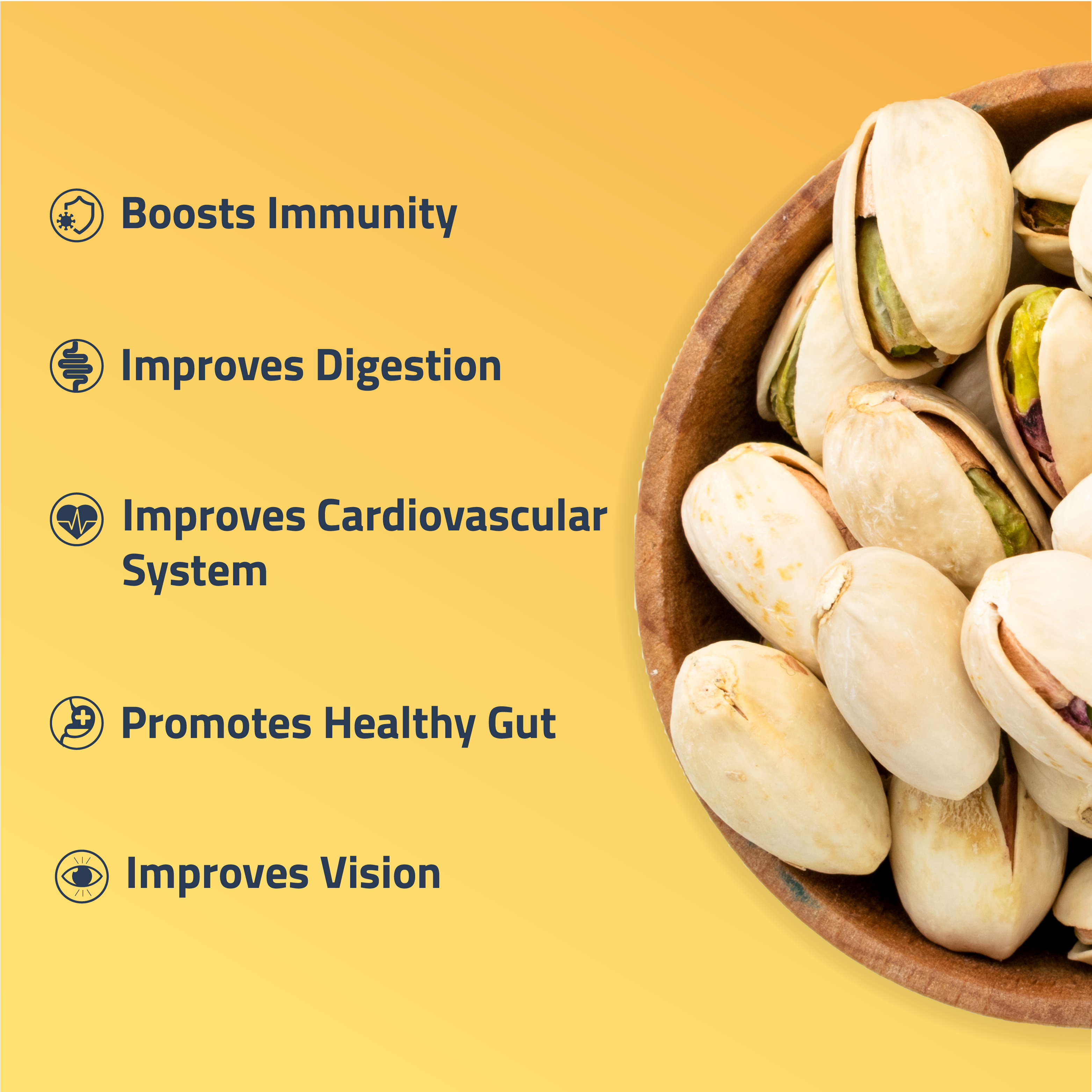 Boosts Immunity

Improves Digestion

Improves Cardiovascular System

Promotes Healthy Gut

Improves Vision